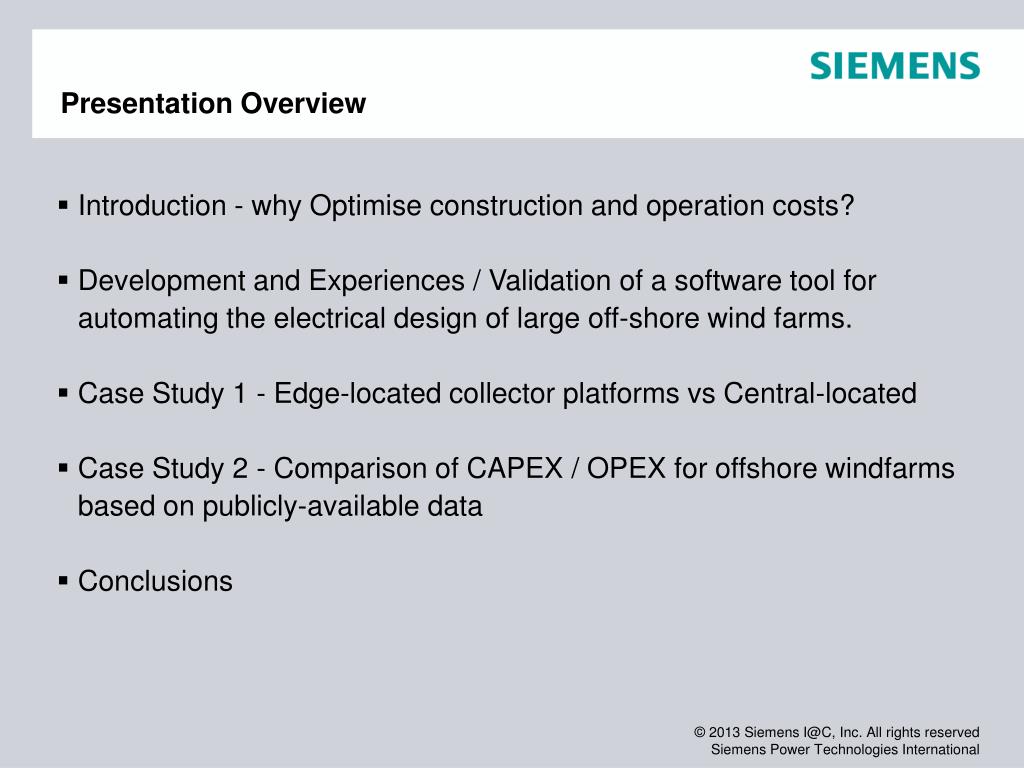 SIEMENS

Presentation Overview

▪ Introduction - why Optimise construction and operation costs?

▪ Development and Experiences / Validation of a software tool for automating the electrical design of large off-shore wind farms.

▪ Case Study 1 - Edge-located collector platforms vs Central-located

▪ Case Study 2 - Comparison of CAPEX / OPEX for offshore windfarms based on publicly-available data

▪ Conclusions

© 2013 Siemens I@C, Inc. All rights reserved
Siemens Power Technologies International